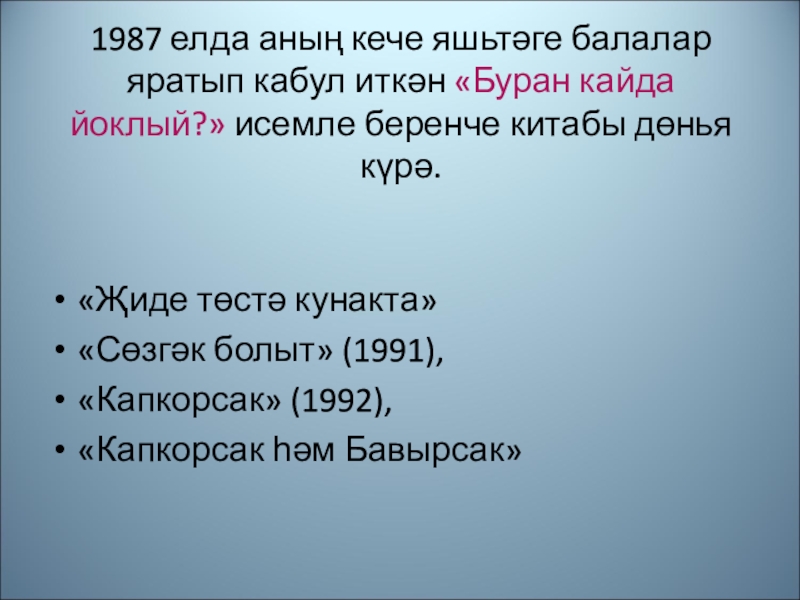 1987 елда аның кече яшьтәге балалар яратып кабул иткән «Буран кайда йоклый?» исемле беренче китабы дөнья күрә.

• «Җиде төстә кунакта»
• «Сөзгәк болыт» (1991),
• «Капкорсак» (1992),
• «Капкорсак һәм Бавырсак»